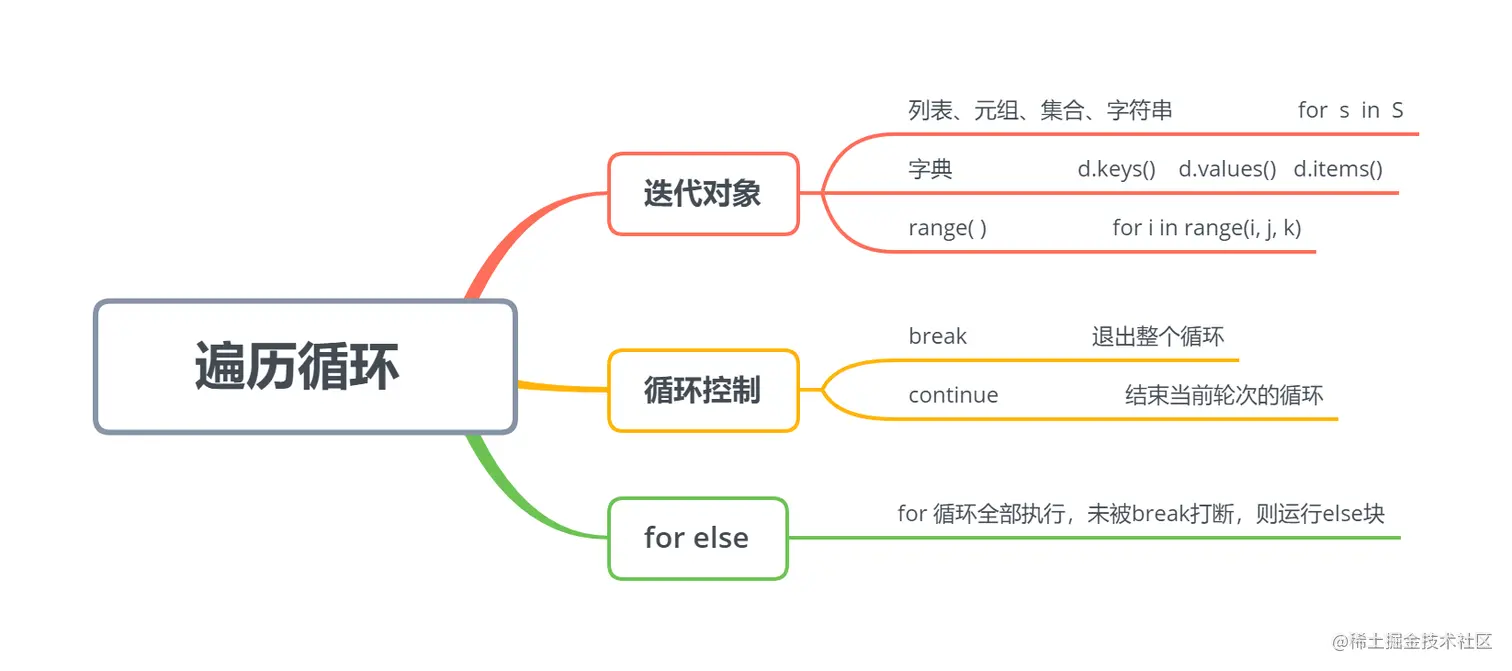 遍历循环

迭代对象

列表、元组、集合、字符串 for s in S

字典 d.keys() d.values() d.items()

range( ) for i in range(i, j, k)

循环控制

break 退出整个循环

continue 结束当前轮次的循环

for else

for 循环全部执行，未被break打断，则运行else块

@稀土掘金技术社区